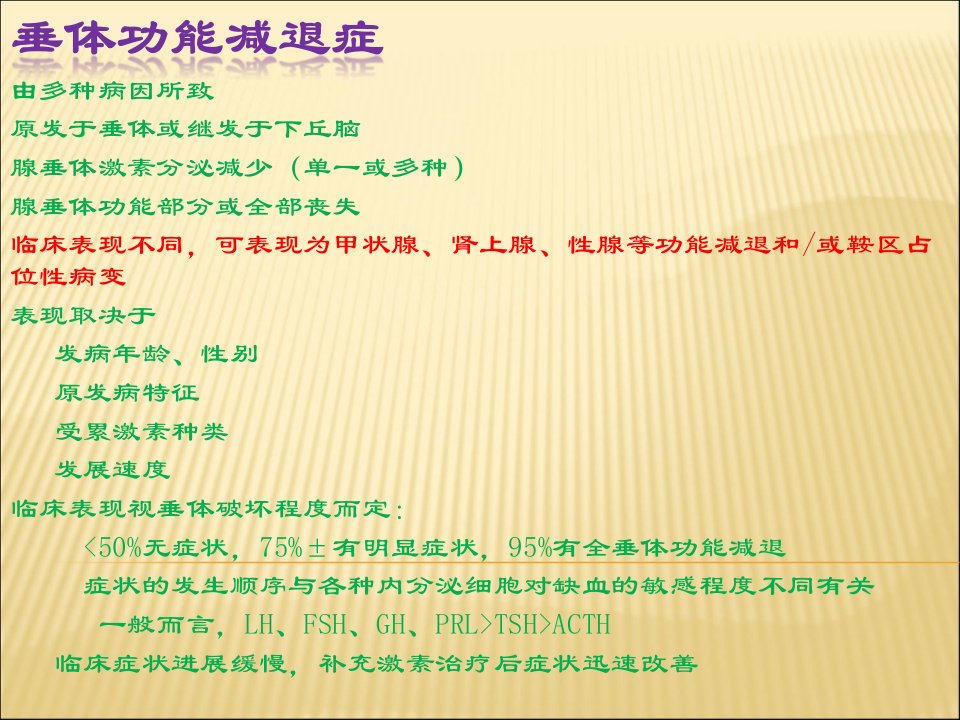 垂体功能减退症

由多种病因所致

原发于垂体或继发于下丘脑

腺垂体激素分泌减少（单一或多种）

腺垂体功能部分或全部丧失

临床表现不同，可表现为甲状腺、肾上腺、性腺等功能减退和/或鞍区占位性病变

表现取决于

发病年龄、性别

原发病特征

受累激素种类

发展速度

临床表现视垂体破坏程度而定：

<50%无症状，75%±有明显症状，95%有全垂体功能减退

症状的发生顺序与各种内分泌细胞对缺血的敏感程度不同有关

一般而言，LH、FSH、GH、PRL>TSH>ACTH

临床症状进展缓慢，补充激素治疗后症状迅速改善